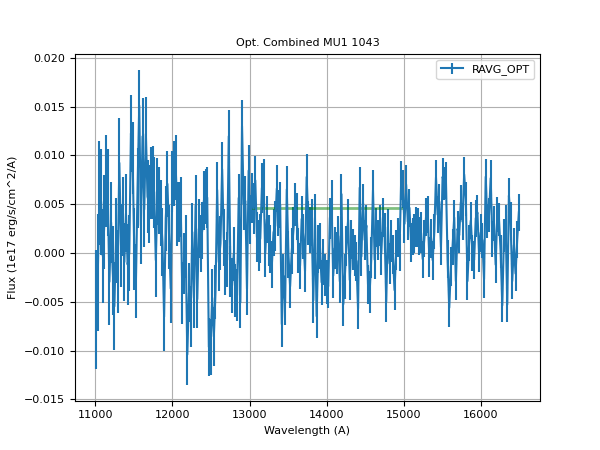 Opt. Combined MU1 1043

RAVG_OPT

Flux (1e17 erg/s/cm^2/A)

0.020
0.015
0.010
0.005
0.000
−0.005
−0.010
−0.015

11000
12000
13000
14000
15000
16000

Wavelength (A)